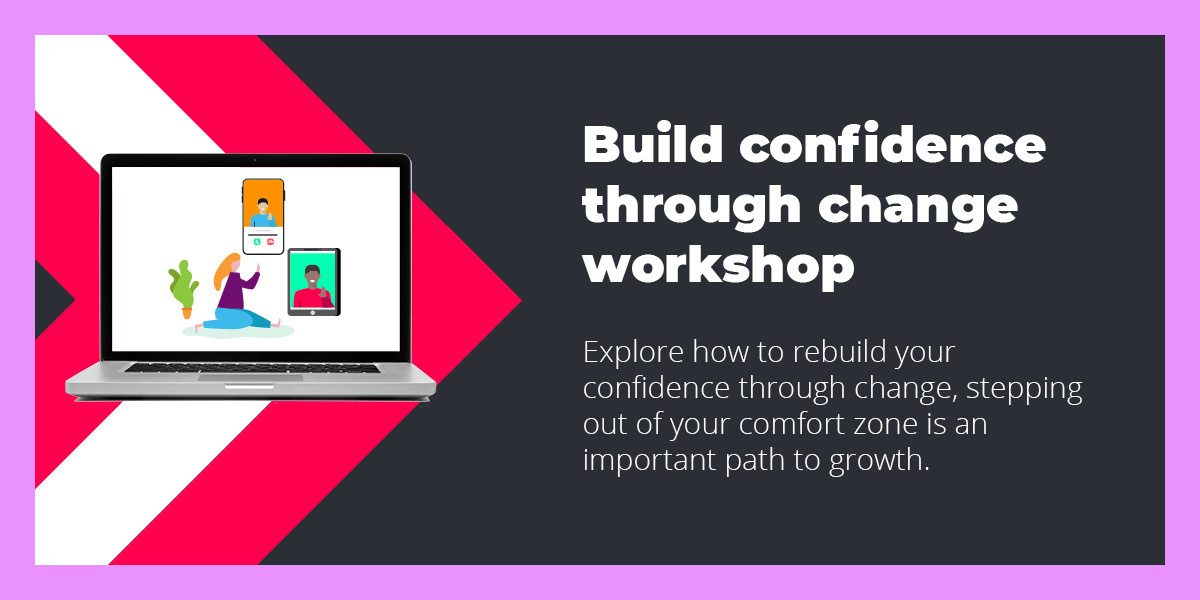 Build confidence through change workshop

Explore how to rebuild your confidence through change, stepping out of your comfort zone is an important path to growth.